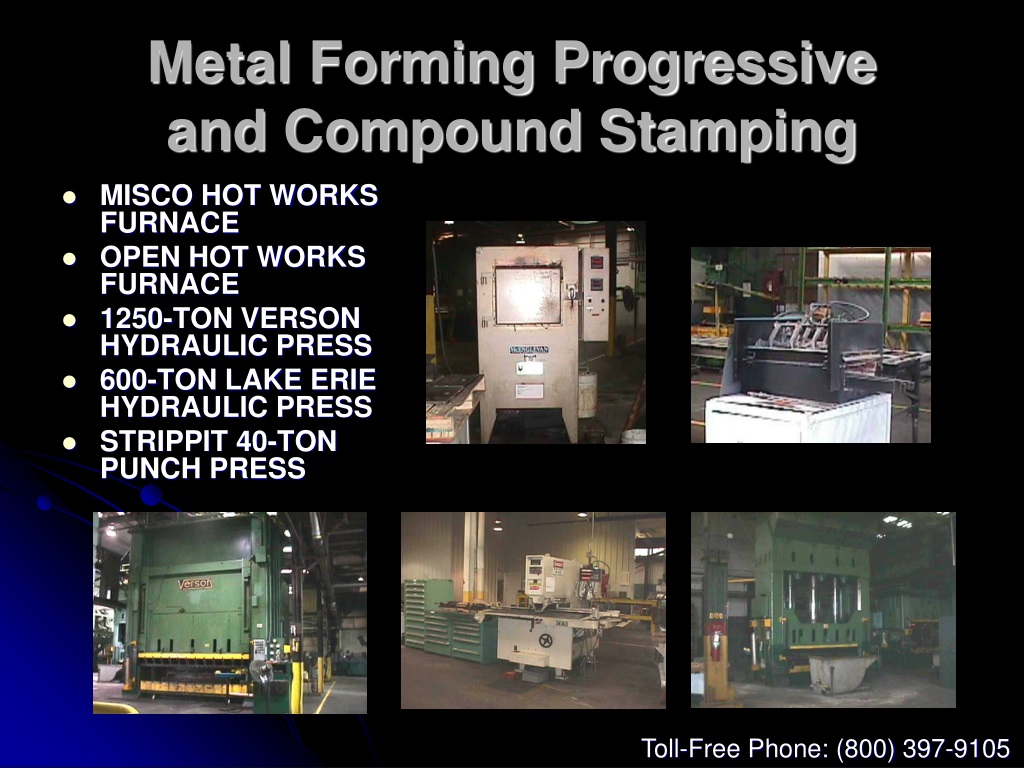 Metal Forming Progressive and Compound Stamping

- MISCO HOT WORKS FURNACE
- OPEN HOT WORKS FURNACE
- 1250-TON VERSON HYDRAULIC PRESS
- 600-TON LAKE ERIE HYDRAULIC PRESS
- STRIPPIT 40-TON PUNCH PRESS

Verson

Toll-Free Phone: (800) 397-9105